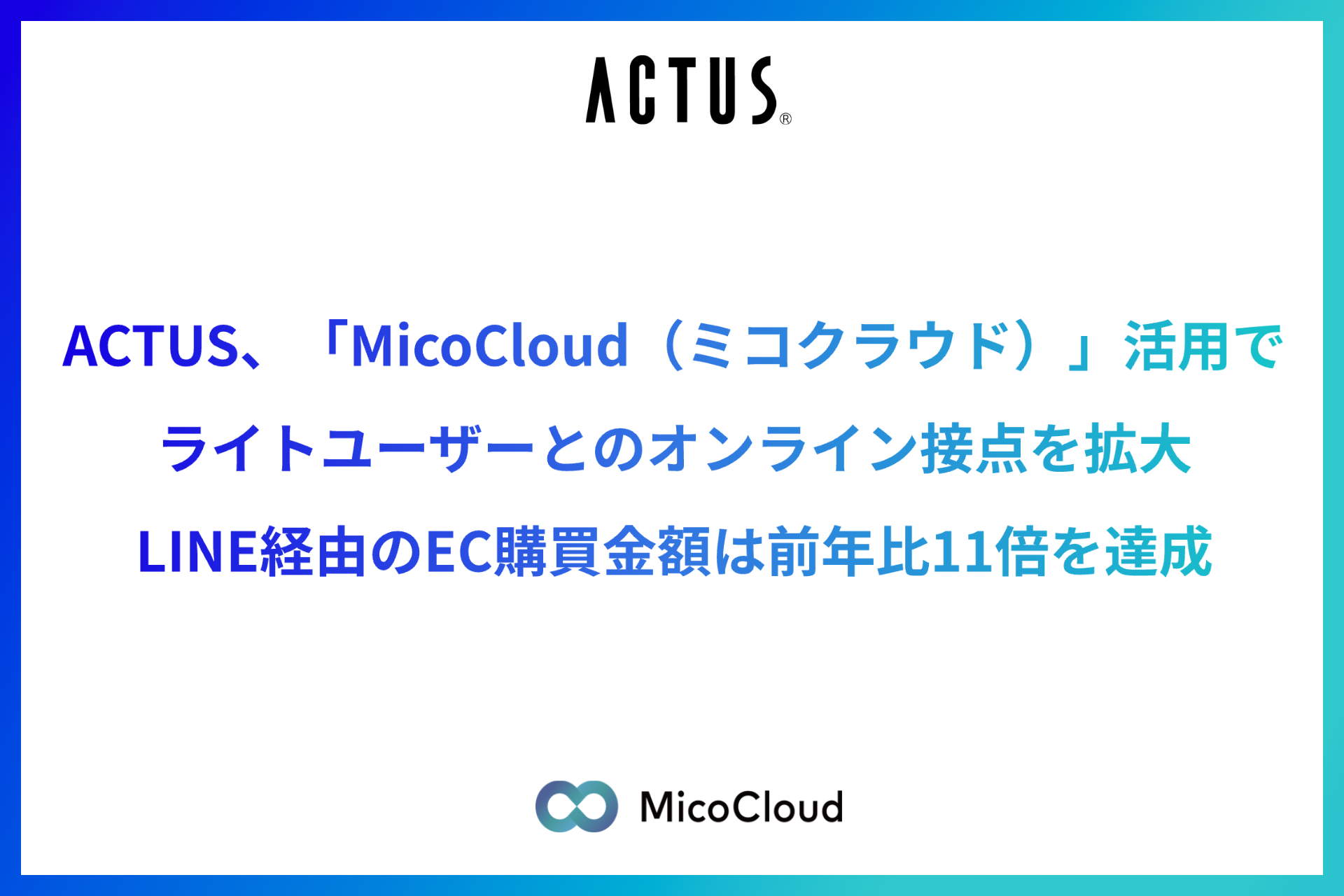 ACTUS®

ACTUS、「MicoCloud（ミコクラウド）」活用で
ライトユーザーとのオンライン接点を拡大
LINE経由のEC購買金額は前年比11倍を達成

MicoCloud